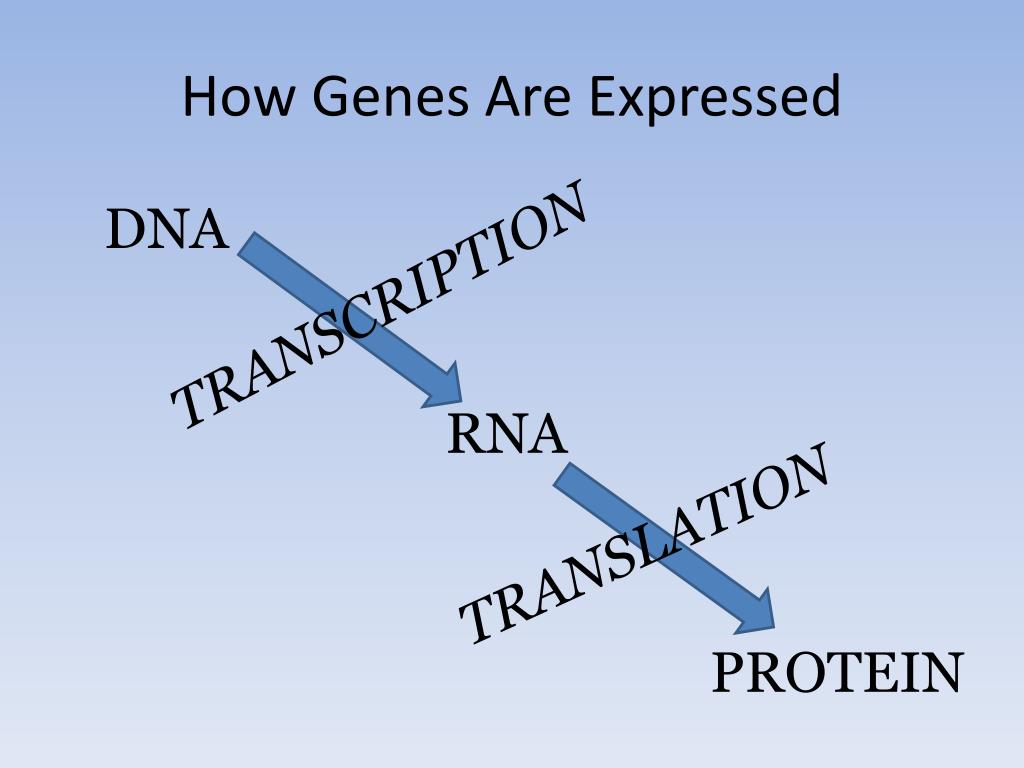 How Genes Are Expressed

DNA

TRANSCRIPTION

RNA

TRANSLATION

PROTEIN